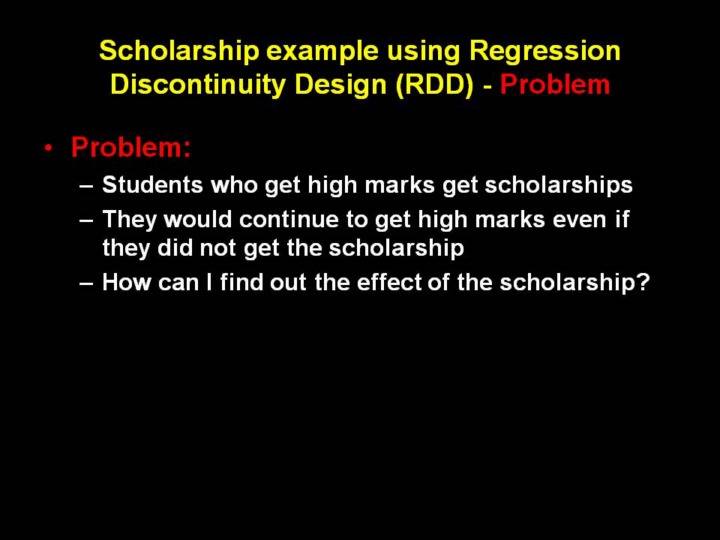 Scholarship example using Regression Discontinuity Design (RDD) - Problem

• Problem:
– Students who get high marks get scholarships
– They would continue to get high marks even if they did not get the scholarship
– How can I find out the effect of the scholarship?